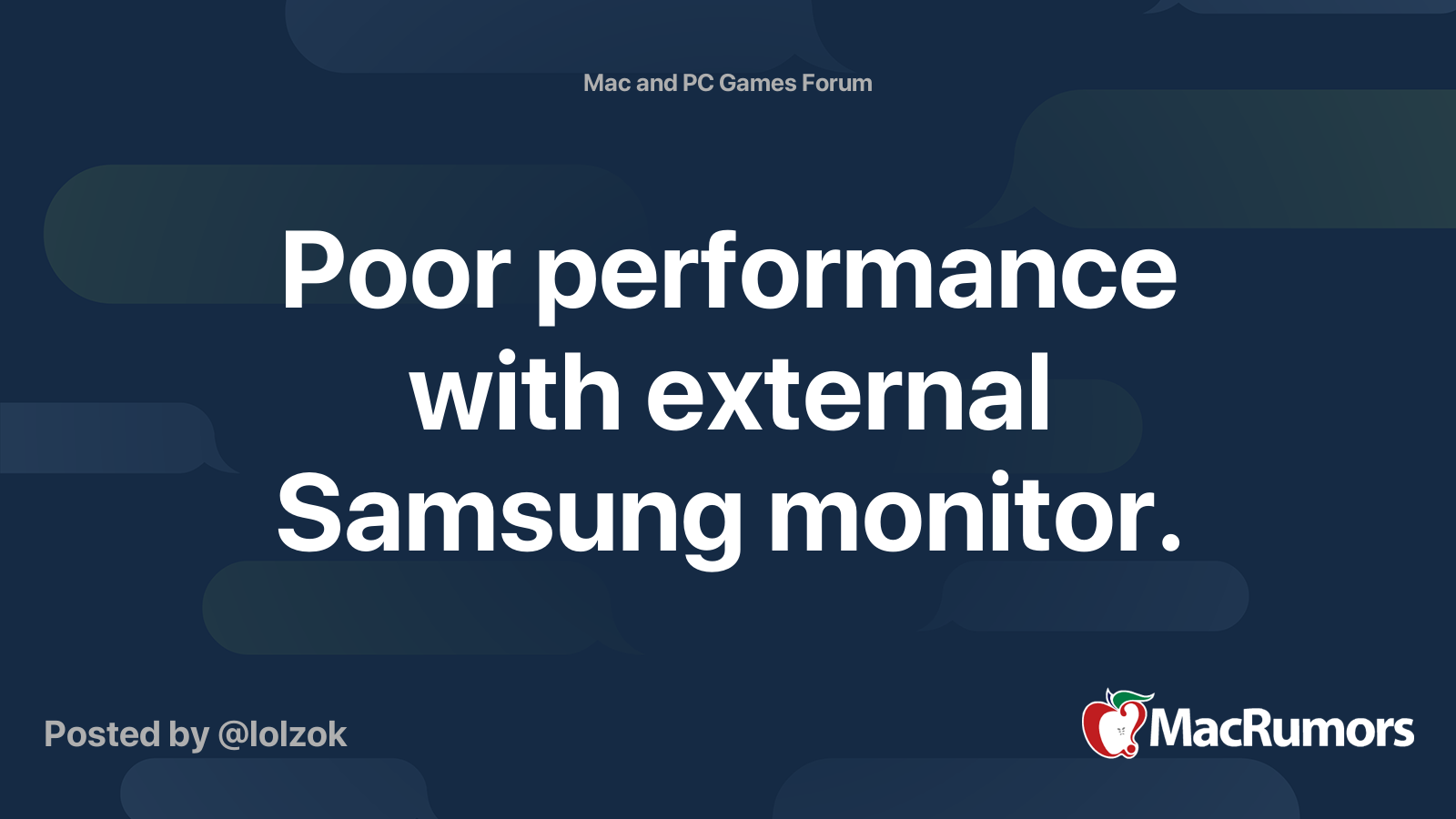 Mac and PC Games Forum

Poor performance with external Samsung monitor.

Posted by @lolzok

MacRumors